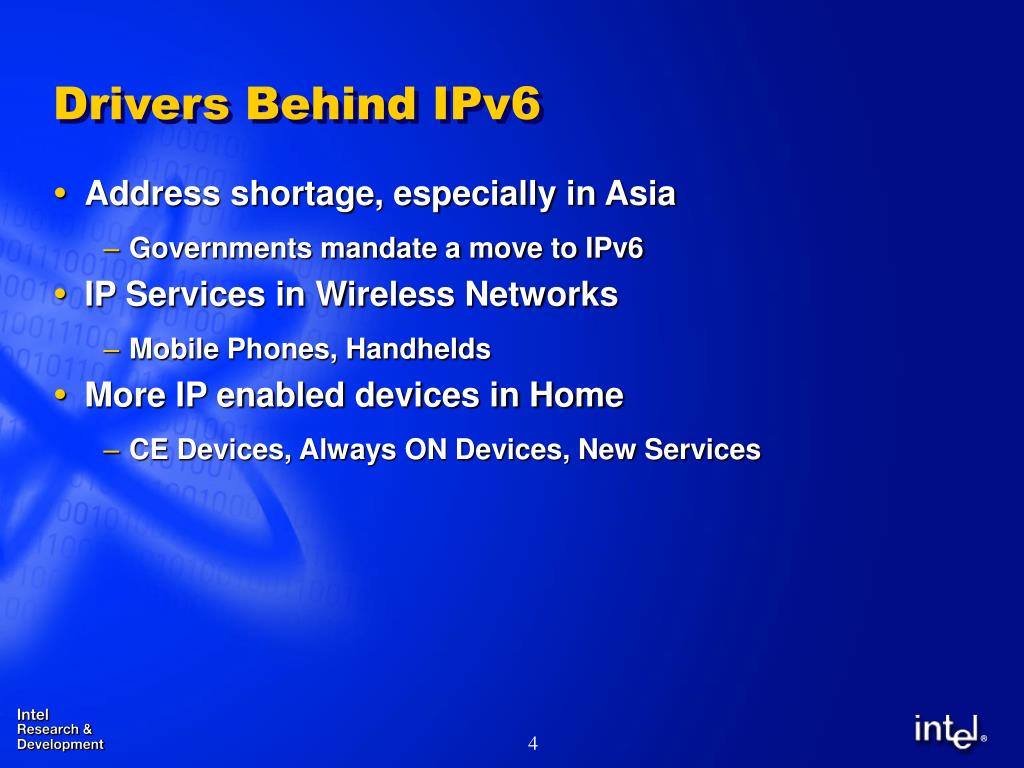 Drivers Behind IPv6

• Address shortage, especially in Asia
– Governments mandate a move to IPv6
• IP Services in Wireless Networks
– Mobile Phones, Handhelds
• More IP enabled devices in Home
– CE Devices, Always ON Devices, New Services

Intel
Research &
Development

4

intel®